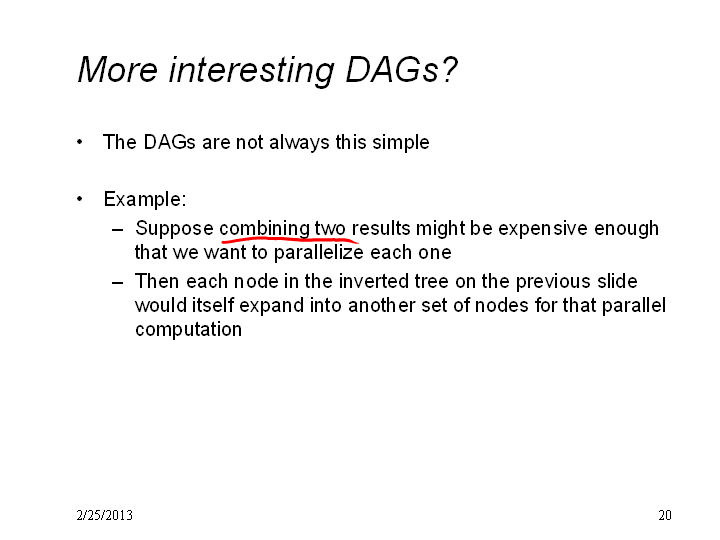 More interesting DAGs?

• The DAGs are not always this simple

• Example:
– Suppose combining two results might be expensive enough that we want to parallelize each one
– Then each node in the inverted tree on the previous slide would itself expand into another set of nodes for that parallel computation

2/25/2013

20